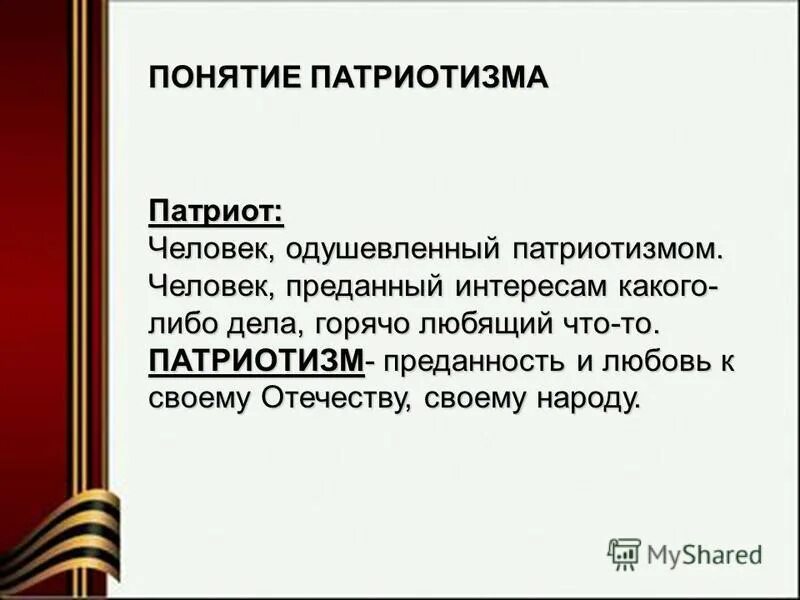 ПОНЯТИЕ ПАТРИОТИЗМА

Патриот:
Человек, одушевленный патриотизмом. Человек, преданный интересам какого-либо дела, горячо любящий что-то.
ПАТРИОТИЗМ- преданность и любовь к своему Отечеству, своему народу.

MyShared